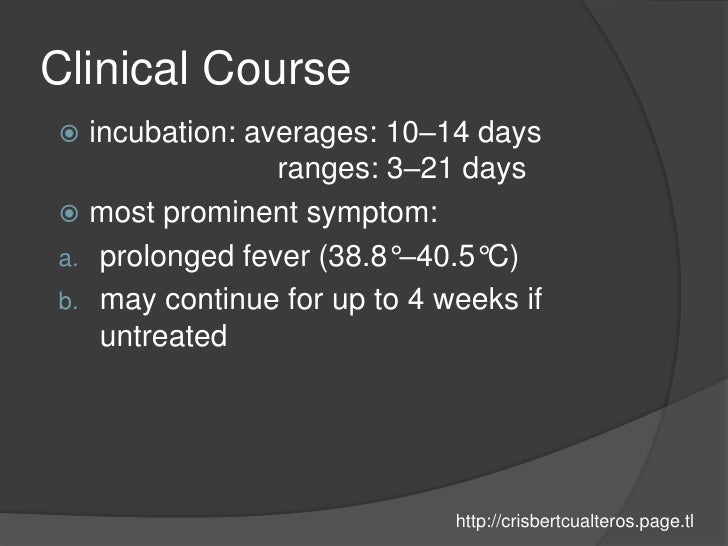 Clinical Course

incubation: averages: 10–14 days
ranges: 3–21 days

most prominent symptom:

a. prolonged fever (38.8°–40.5℃)

b. may continue for up to 4 weeks if untreated

http://crisbertcualteros.page.tl